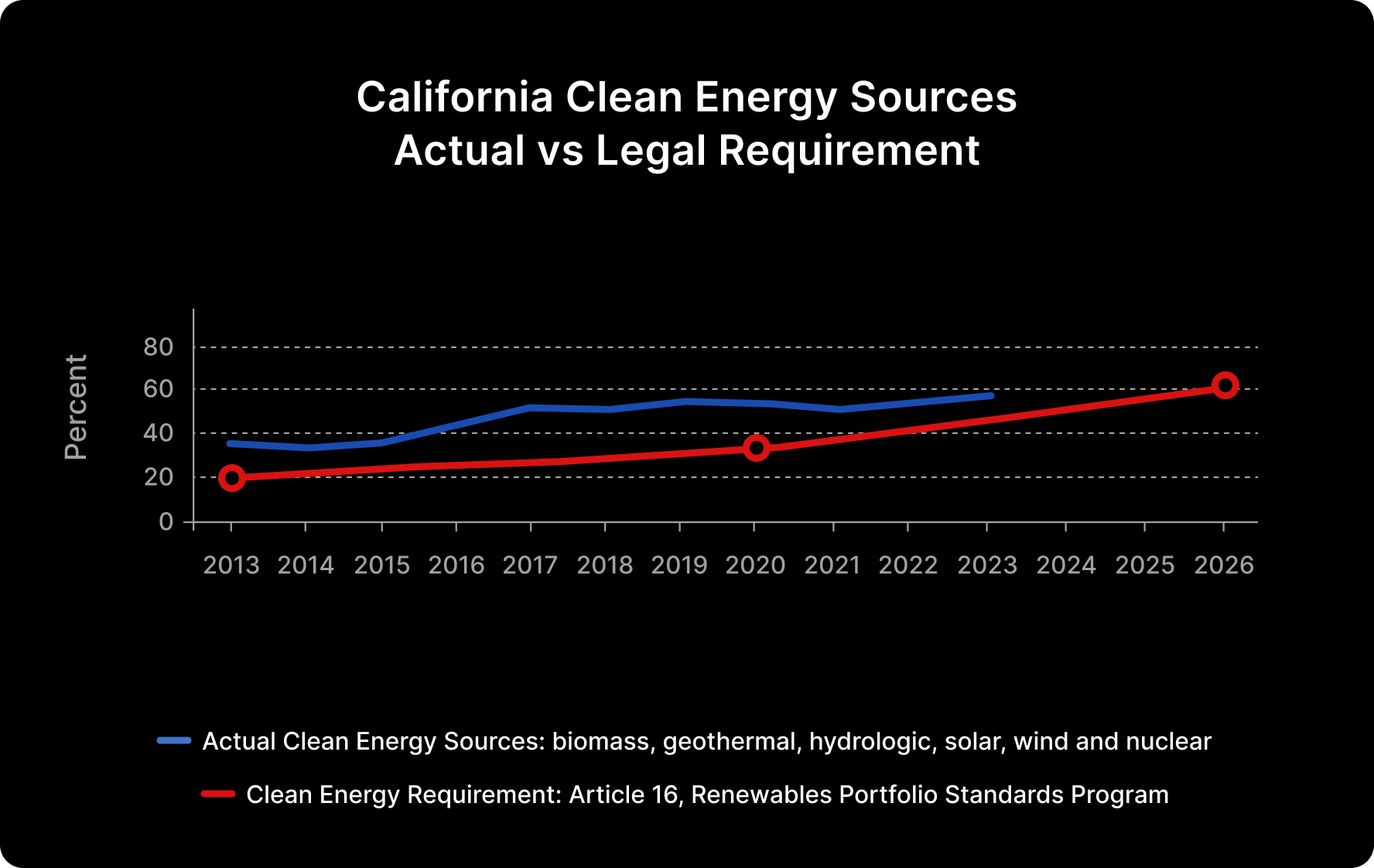 California Clean Energy Sources
Actual vs Legal Requirement

Percent

80
60
40
20
0

2013 2014 2015 2016 2017 2018 2019 2020 2021 2022 2023 2024 2025 2026

Actual Clean Energy Sources: biomass, geothermal, hydrologic, solar, wind and nuclear

Clean Energy Requirement: Article 16, Renewables Portfolio Standards Program